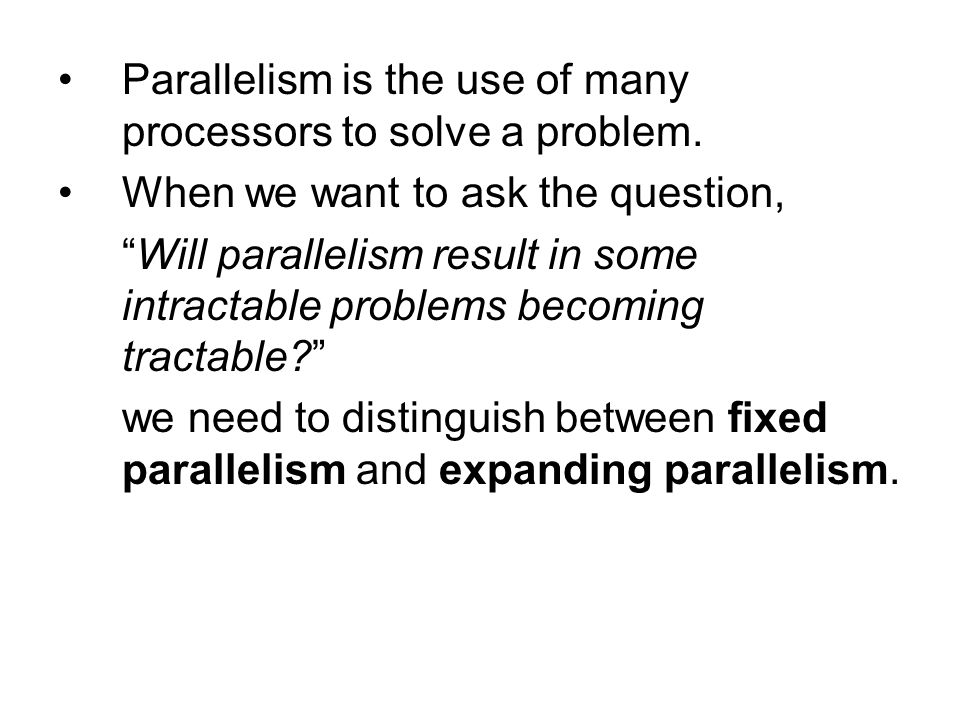 • Parallelism is the use of many processors to solve a problem.

• When we want to ask the question,

“Will parallelism result in some intractable problems becoming tractable?”

we need to distinguish between fixed parallelism and expanding parallelism.